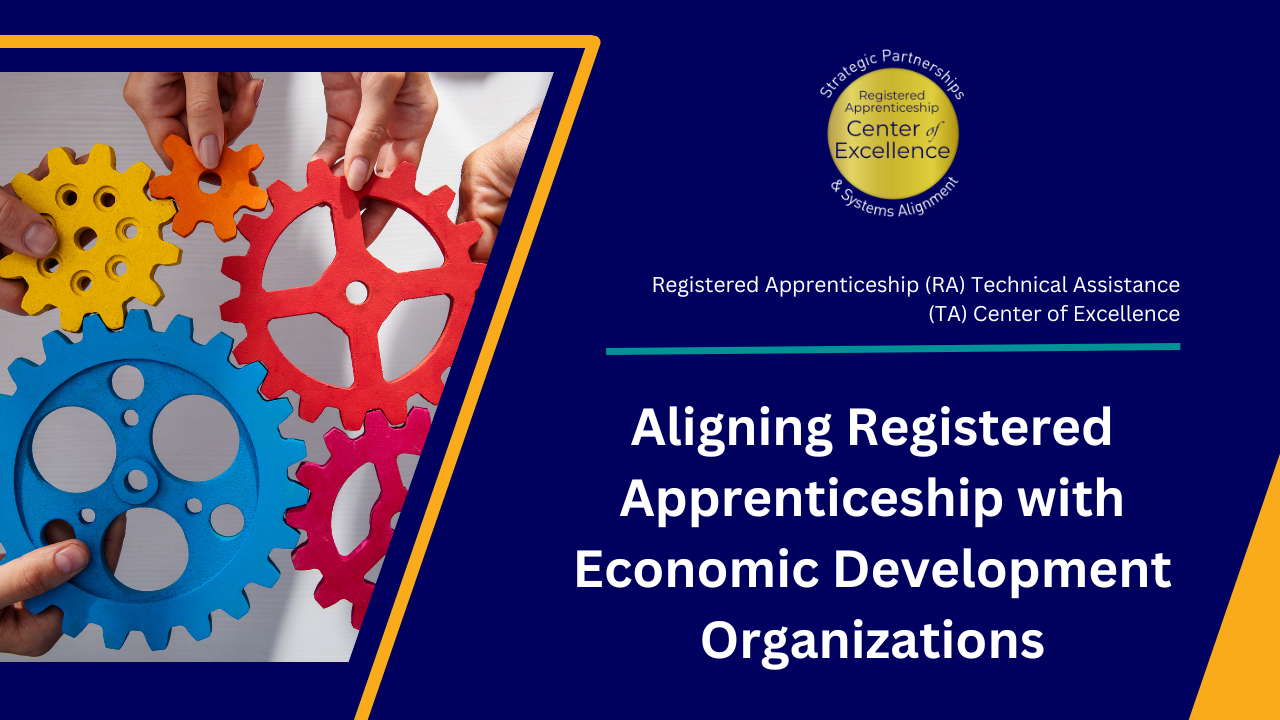 Strategic Partnerships
Registered Apprenticeship
Center of Excellence
& Systems Alignment

Registered Apprenticeship (RA) Technical Assistance (TA) Center of Excellence

Aligning Registered Apprenticeship with Economic Development Organizations